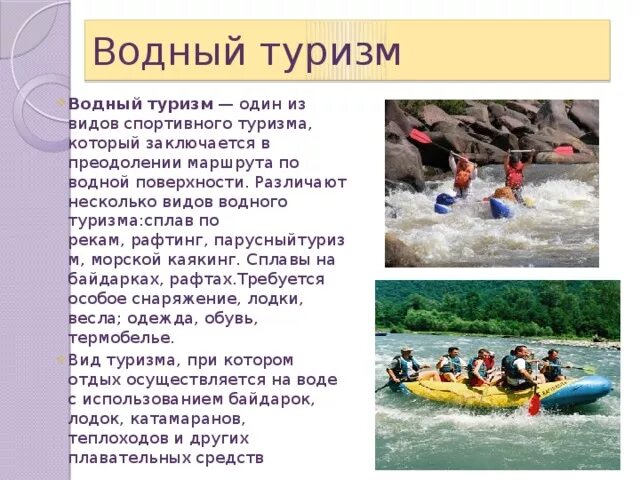 Водный туризм

Водный туризм — один из видов спортивного туризма, который заключается в преодолении маршрута по водной поверхности. Различают несколько видов водного туризма:сплав по рекам, рафтинг, парусныйтуризм, морской каякинг. Сплавы на байдарках, рафтах.Требуется особое снаряжение, лодки, весла; одежда, обувь, термобелье.

Вид туризма, при котором отдых осуществляется на воде с использованием байдарок, лодок, катамаранов, теплоходов и других плавательных средств